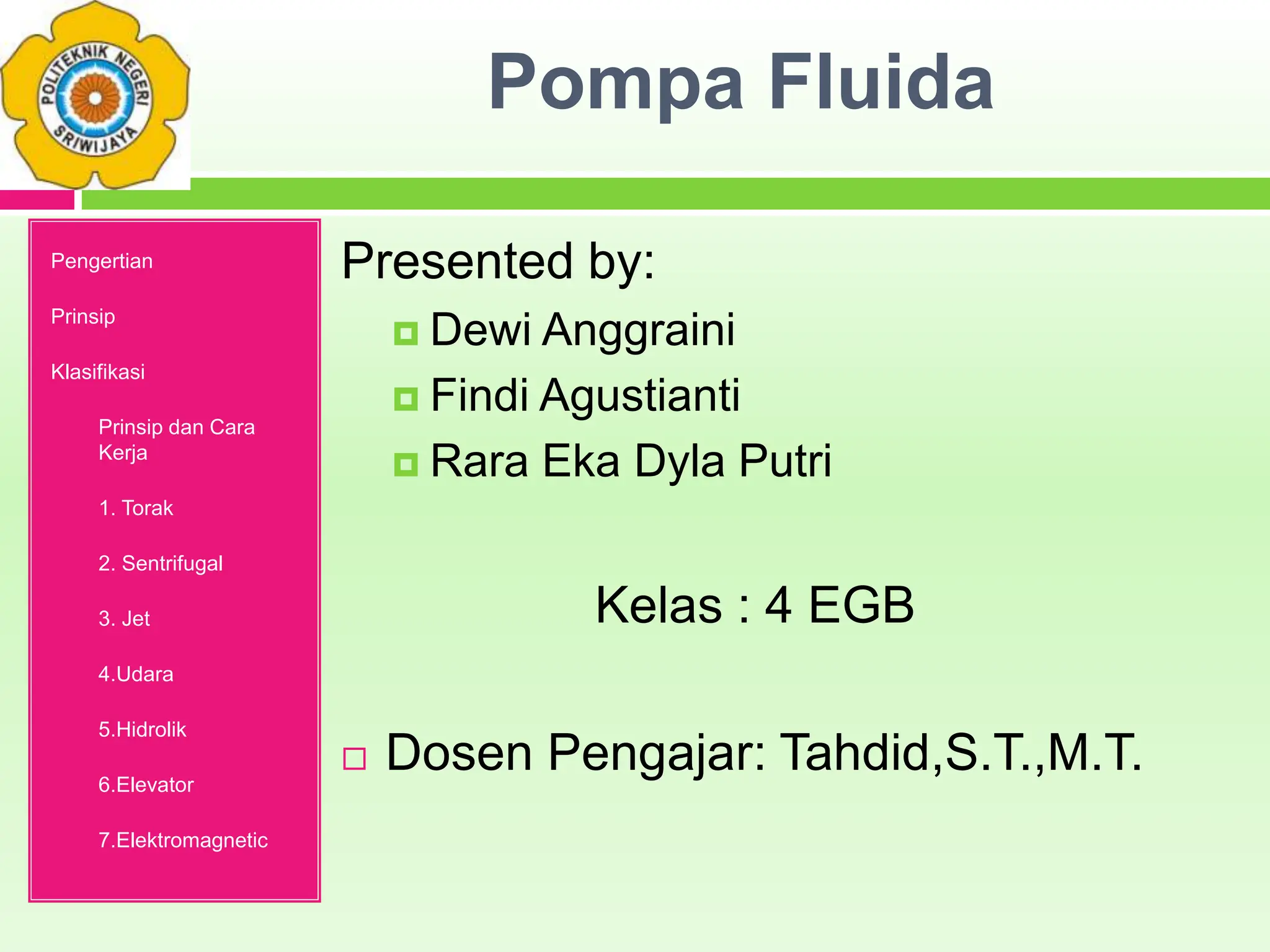 POLITEKNIK NEGERI SRIWIJAYA

Pompa Fluida

Pengertian

Prinsip

Klasifikasi

Prinsip dan Cara Kerja

1. Torak

2. Sentrifugal

3. Jet

4.Udara

5.Hidrolik

6.Elevator

7.Elektromagnetic

Presented by:

Dewi Anggraini

Findi Agustianti

Rara Eka Dyla Putri

Kelas : 4 EGB

Dosen Pengajar: Tahdid,S.T.,M.T.